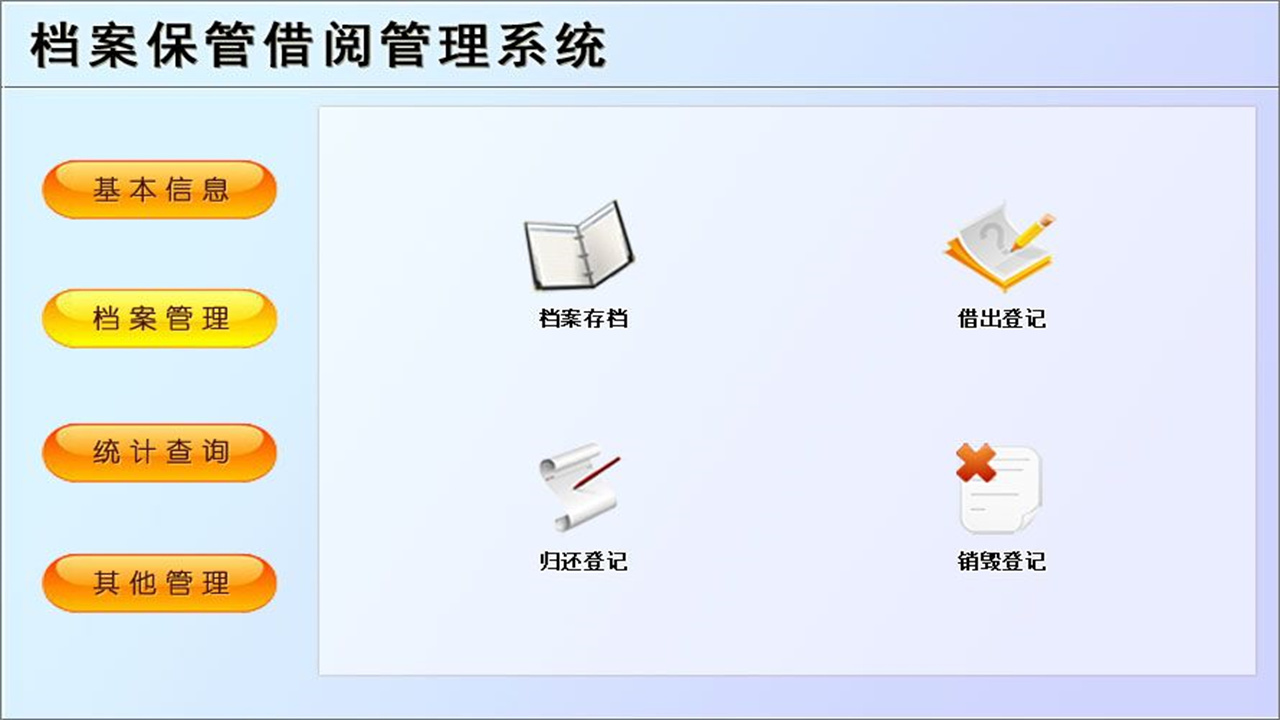 档案保管借阅管理系统

基本信息

档案管理

统计查询

其他管理

档案存档

借出登记

归还登记

销毁登记